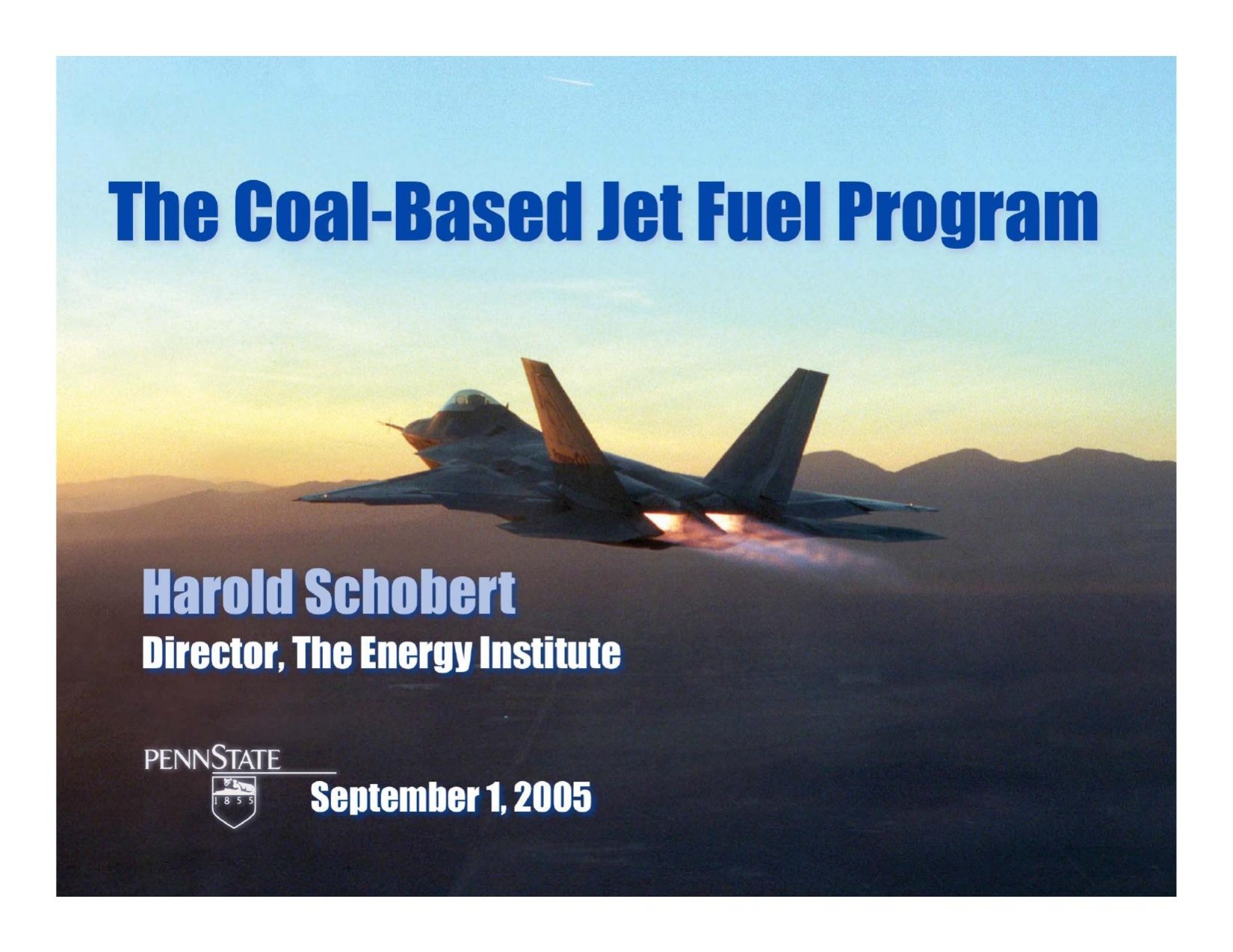 The Coal-Based Jet Fuel Program

Harold Schobert

Director, The Energy Institute

PENNSTATE

1855

September 1, 2005